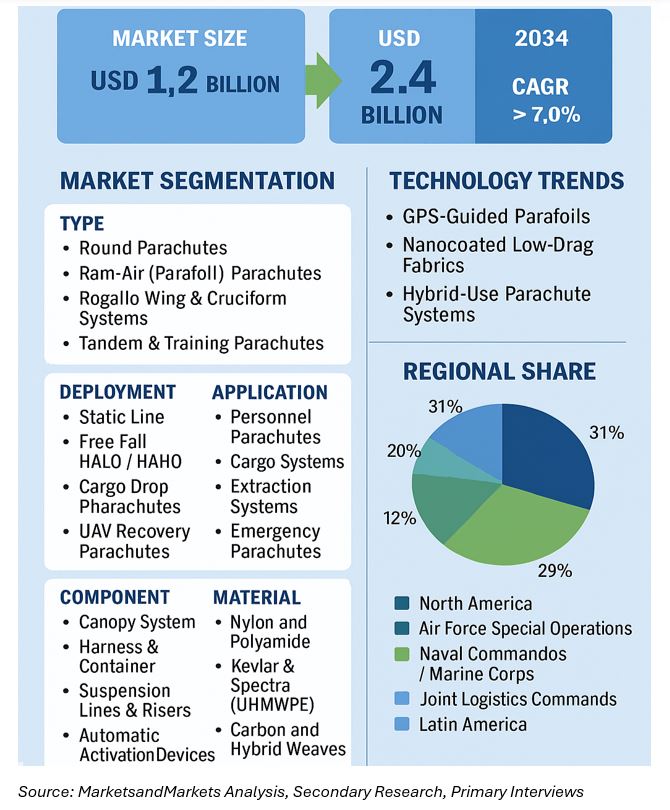 MARKET SIZE
USD 1,2 BILLION

USD
2.4
BILLION

2034
CAGR
> 7,0%

MARKET SEGMENTATION

TYPE
• Round Parachutes
• Ram-Air (Parafoll) Parachutes
• Rogallo Wing & Cruciform Systems
• Tandem & Training Parachutes

DEPLOYMENT
• Static Line
• Free Fall HALO / HAHO
• Cargo Drop Pharachutes
• UAV Recovery Parachutes

APPLICATION
• Personnel Parachutes
• Cargo Systems
• Extraction Systems
• Emergency Parachutes

COMPONENT
• Canopy System
• Harness & Container
• Suspension Lines & Risers
• Automatic ActivationDevices

MATERIAL
• Nylon and Polyamide
• Kevlar & Spectra (UHMWPE)
• Carbon and Hybrid Weaves

TECHNOLOGY TRENDS
• GPS-Guided Parafoils
• Nanocoated Low-Drag Fabrics
• Hybrid-Use Parachute Systems

REGIONAL SHARE
31%
31%
20%
12%
29%

North America
Air Force Special Operations
Naval Commandos / Marine Corps
Joint Logistics Commands
Latin America

Source: MarketsandMarkets Analysis, Secondary Research, Primary Interviews